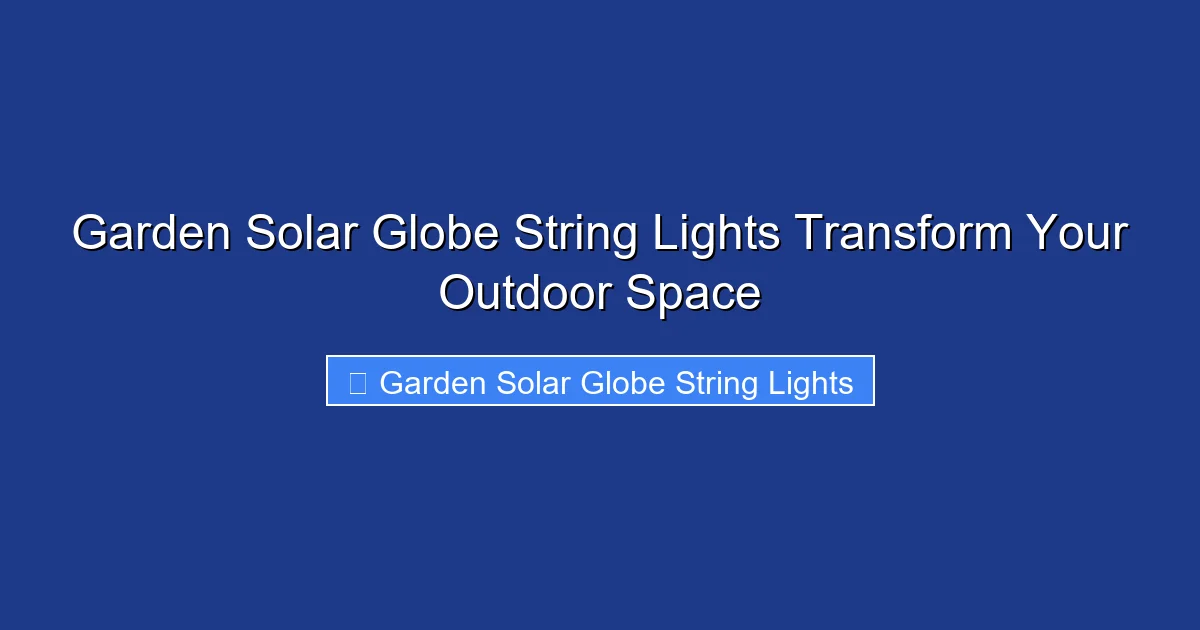 Garden Solar Globe String Lights Transform Your Outdoor Space

Garden Solar Globe String Lights